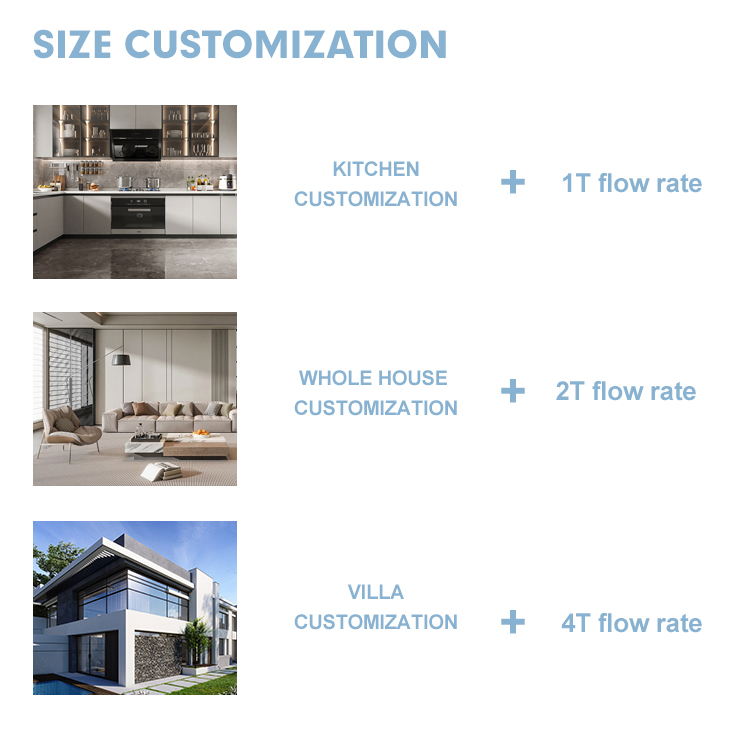 SIZE CUSTOMIZATION

KITCHEN CUSTOMIZATION + 1T flow rate

WHOLE HOUSE CUSTOMIZATION + 2T flow rate

VILLA CUSTOMIZATION + 4T flow rate